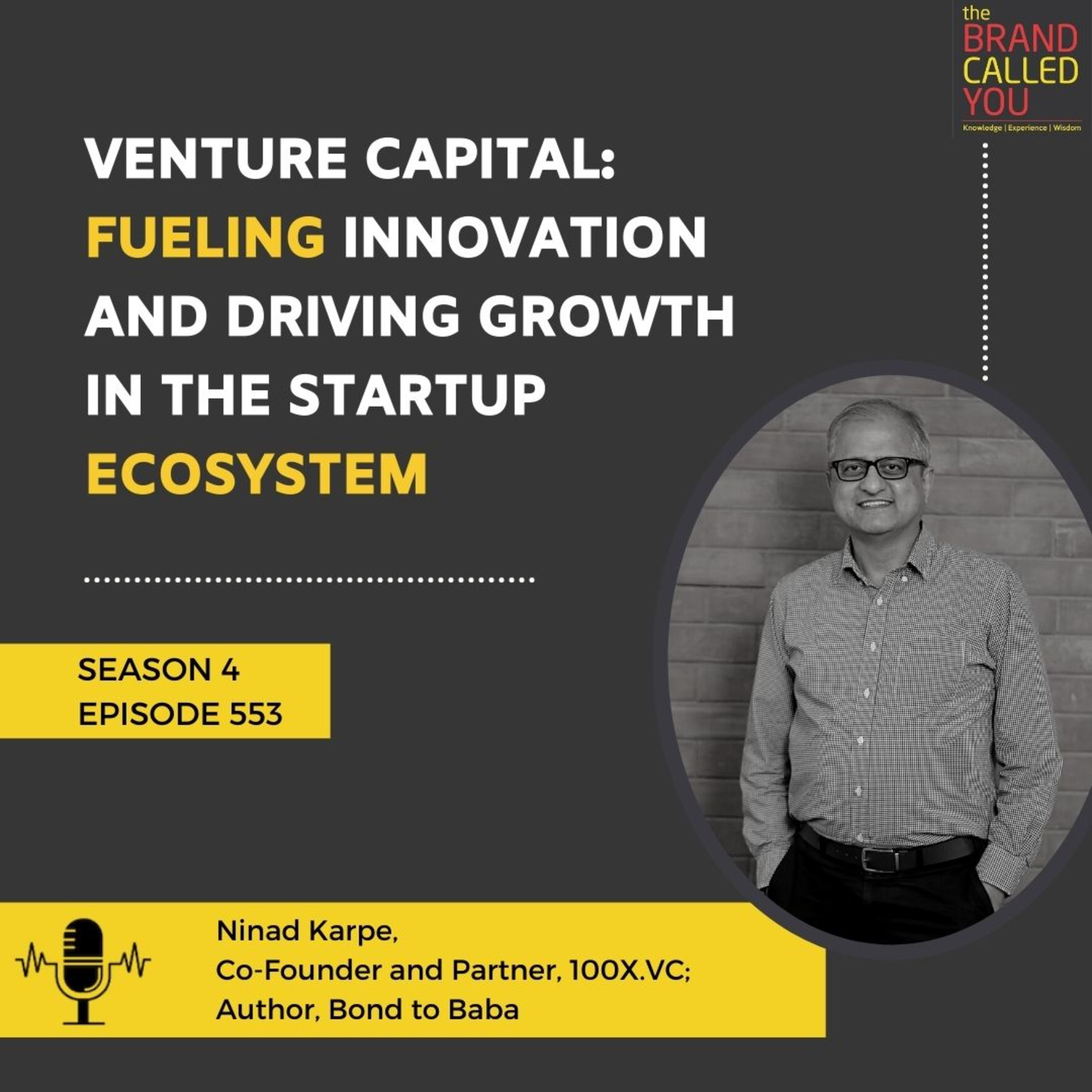 the BRAND CALLED YOU
Knowledge | Experience | Wisdom

VENTURE CAPITAL: FUELING INNOVATION AND DRIVING GROWTH IN THE STARTUP ECOSYSTEM

SEASON 4
EPISODE 553

Ninad Karpe,
Co-Founder and Partner, 100X.VC;
Author, Bond to Baba